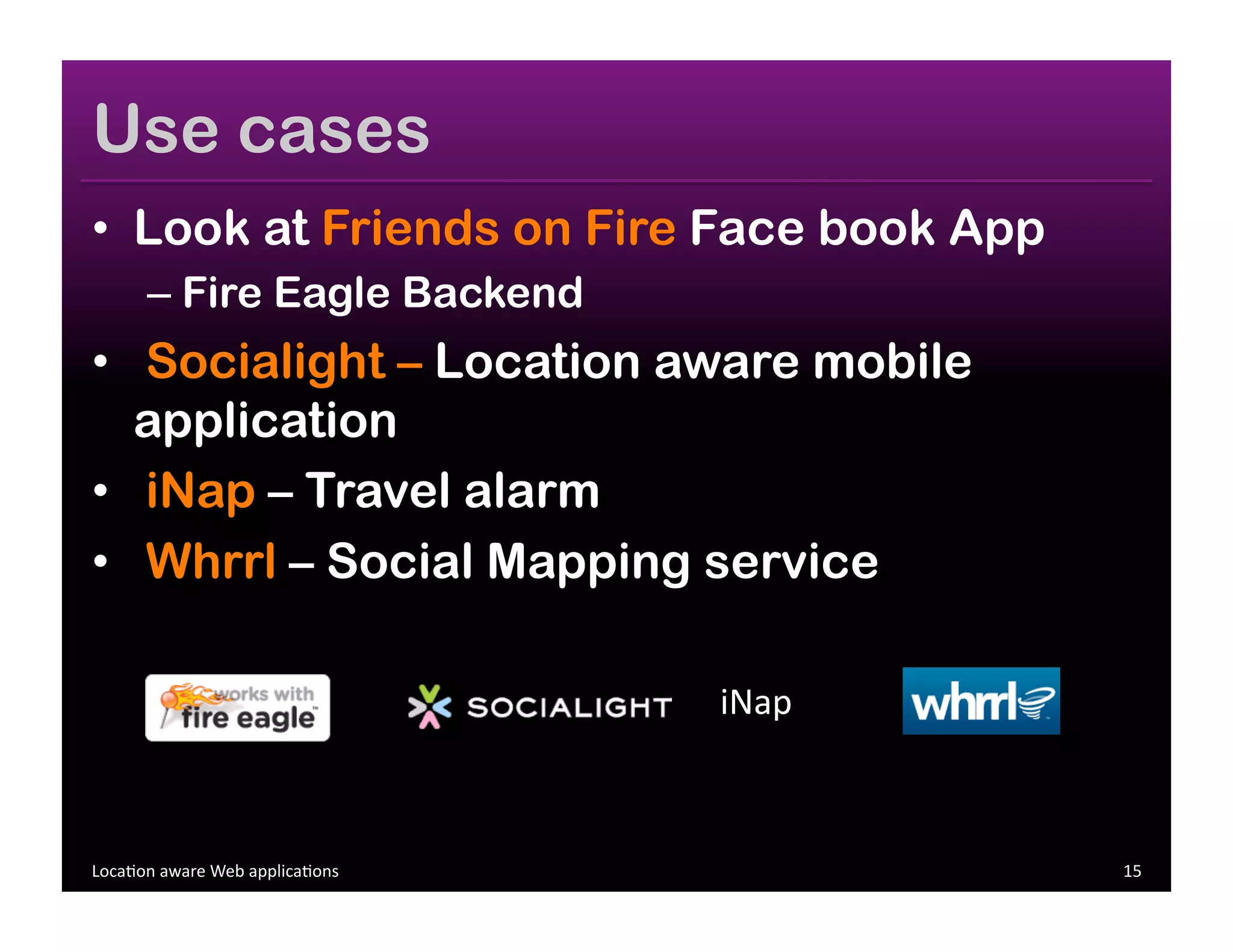 Use cases

• Look at Friends on Fire Face book App
  – Fire Eagle Backend
• Socialight – Location aware mobile application
• iNap – Travel alarm
• Whrrl – Social Mapping service

works with fire eagle

SOCIALIGHT

iNap

whrrl

Location aware Web applications

15